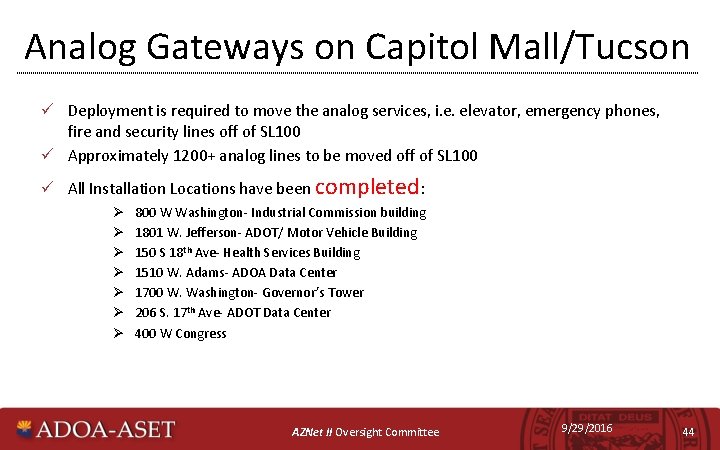 Analog Gateways on Capitol Mall/Tucson

✓ Deployment is required to move the analog services, i.e. elevator, emergency phones, fire and security lines off of SL100

✓ Approximately 1200+ analog lines to be moved off of SL100

✓ All Installation Locations have been completed:

➢ 800 W Washington- Industrial Commission building
➢ 1801 W. Jefferson- ADOT/ Motor Vehicle Building
➢ 150 S 18th Ave- Health Services Building
➢ 1510 W. Adams- ADOA Data Center
➢ 1700 W. Washington- Governor's Tower
➢ 206 S. 17th Ave- ADOT Data Center
➢ 400 W Congress

ADOA-ASET

AZNet II Oversight Committee

DITAT DEUS

9/29/2016

44